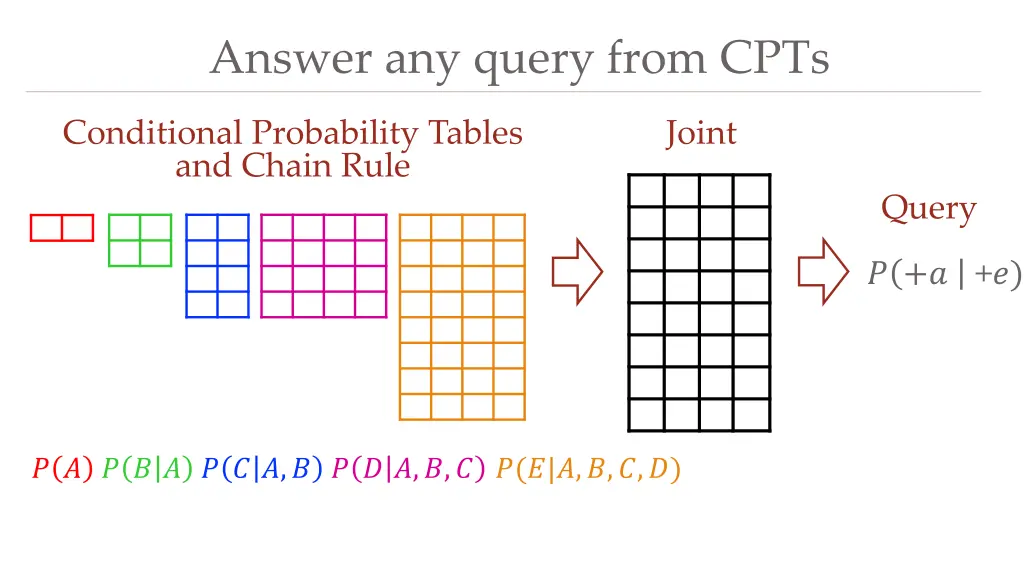 Answer any query from CPTs

Conditional Probability Tables and Chain Rule

Joint

Query

$P(+a \mid +e)$

$P(A)$ $P(B|A)$ $P(C|A,B)$ $P(D|A,B,C)$ $P(E|A,B,C,D)$